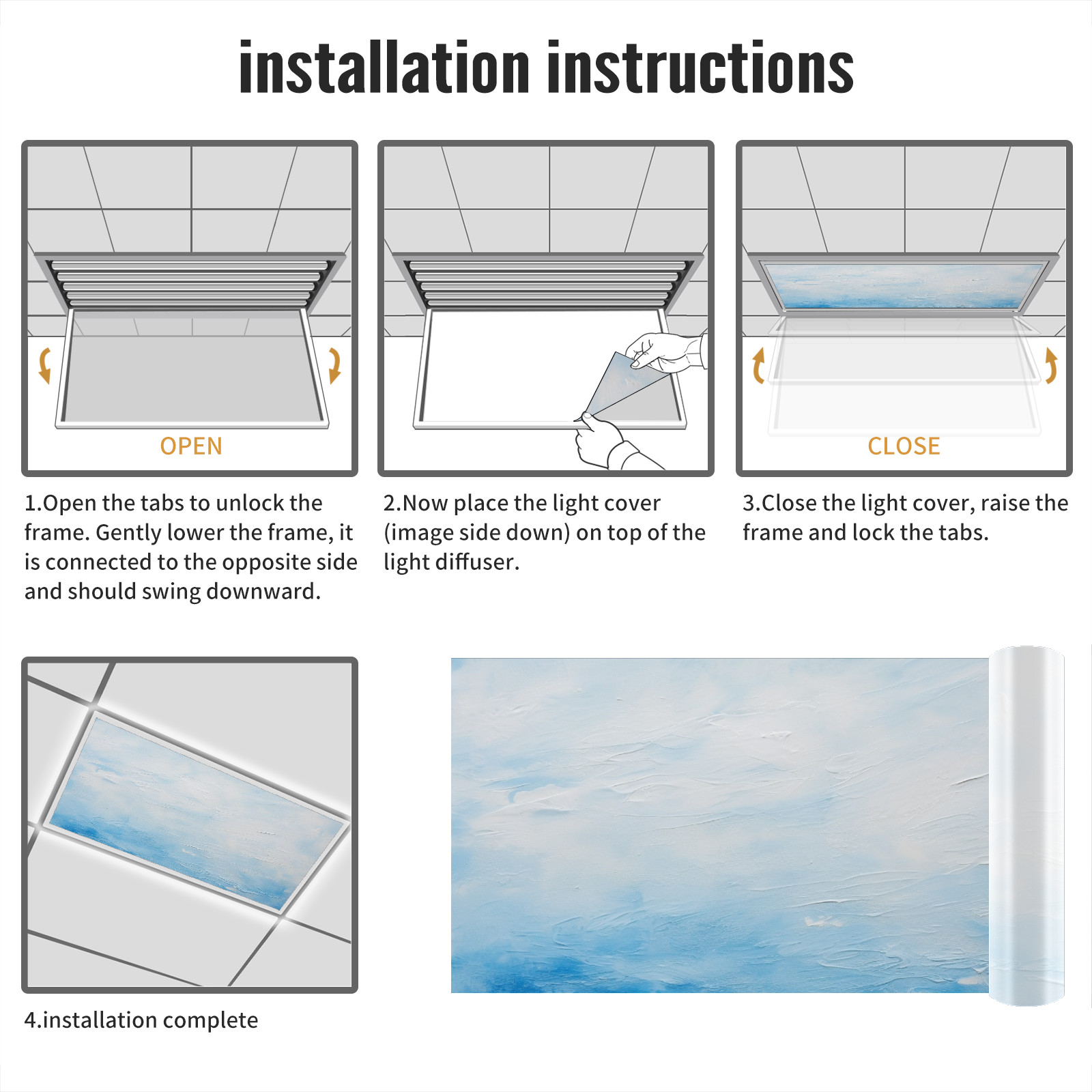 installation instructions

OPEN

1.Open the tabs to unlock the frame. Gently lower the frame, it is connected to the opposite side and should swing downward.

2.Now place the light cover (image side down) on top of the light diffuser.

CLOSE

3.Close the light cover, raise the frame and lock the tabs.

4.installation complete